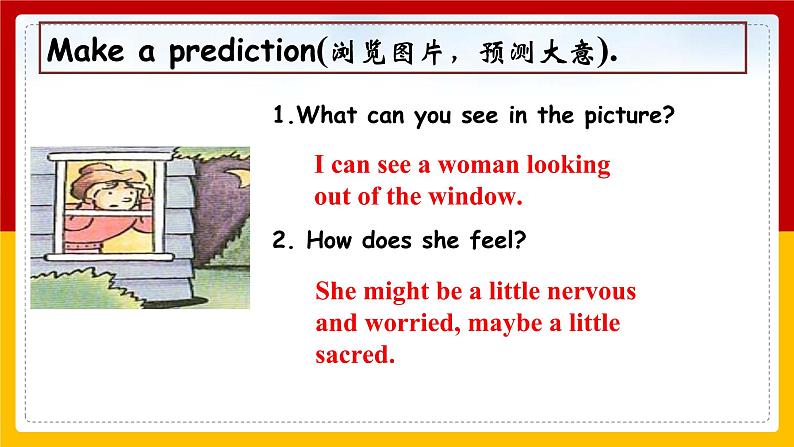 Make a prediction(浏览图片，预测大意).

1.What can you see in the picture?

I can see a woman looking out of the window.

2. How does she feel?

She might be a little nervous and worried, maybe a little sacred.